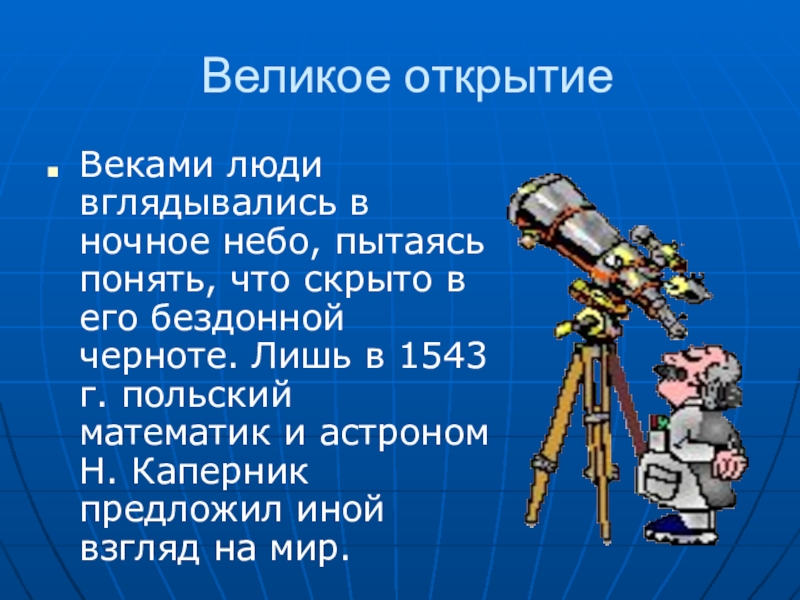 Великое открытие

Веками люди вглядывались в ночное небо, пытаясь понять, что скрыто в его бездонной черноте. Лишь в 1543 г. польский математик и астроном Н. Каперник предложил иной взгляд на мир.